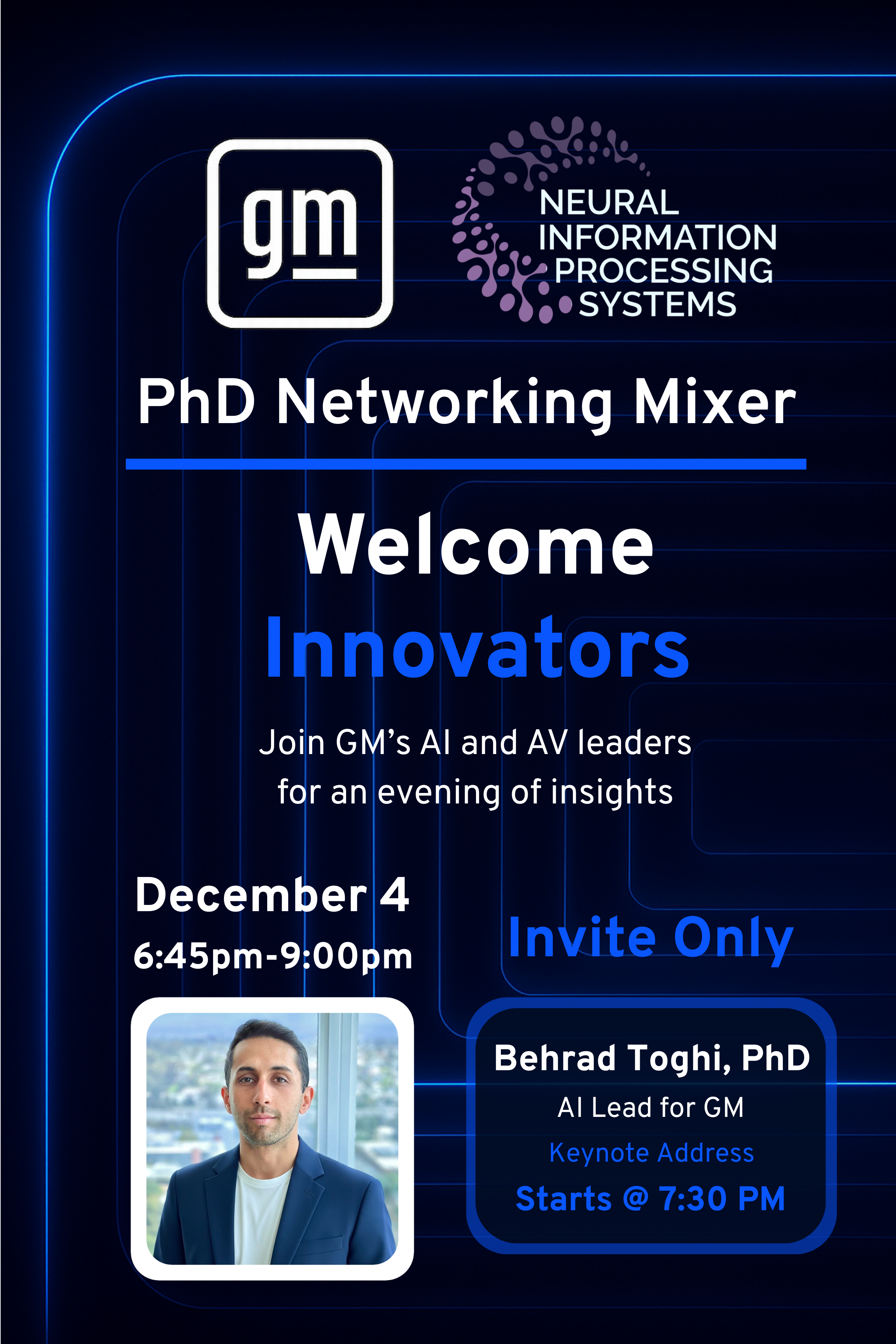 gm

NEURAL INFORMATION PROCESSING SYSTEMS

PhD Networking Mixer

Welcome Innovators

Join GM's AI and AV leaders for an evening of insights

December 4
6:45pm-9:00pm

Invite Only

Behrad Toghi, PhD
AI Lead for GM
Keynote Address
Starts @ 7:30 PM